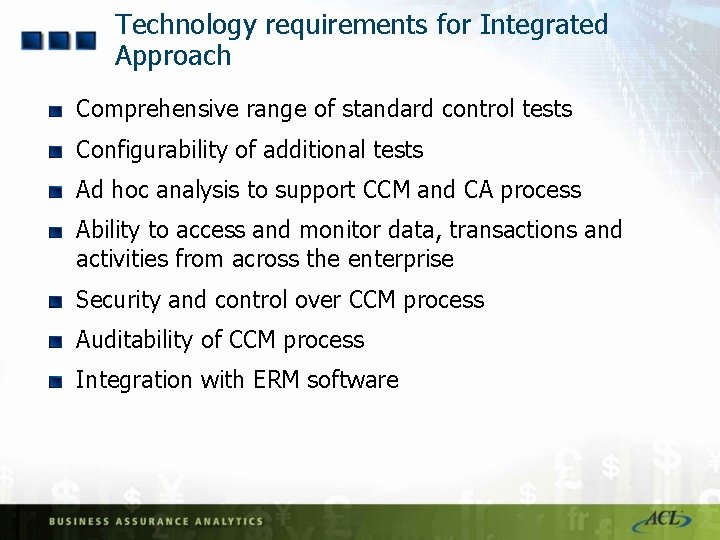 Technology requirements for Integrated Approach

- Comprehensive range of standard control tests
- Configurability of additional tests
- Ad hoc analysis to support CCM and CA process
- Ability to access and monitor data, transactions and activities from across the enterprise
- Security and control over CCM process
- Auditability of CCM process
- Integration with ERM software

BUSINESS ASSURANCE ANALYTICS

ACL